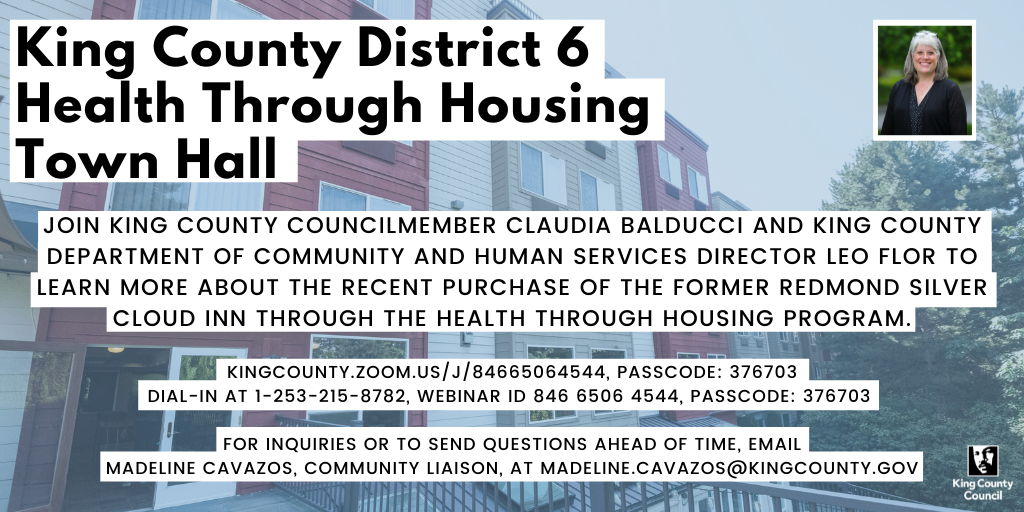 King County District 6 Health Through Housing Town Hall

JOIN KING COUNTY COUNCILMEMBER CLAUDIA BALDUCCI AND KING COUNTY DEPARTMENT OF COMMUNITY AND HUMAN SERVICES DIRECTOR LEO FLOR TO LEARN MORE ABOUT THE RECENT PURCHASE OF THE FORMER REDMOND SILVER CLOUD INN THROUGH THE HEALTH THROUGH HOUSING PROGRAM.

KINGCOUNTY.ZOOM.US/J/84665064544, PASSCODE: 376703
DIAL-IN AT 1-253-215-8782, WEBINAR ID 846 6506 4544, PASSCODE: 376703

FOR INQUIRIES OR TO SEND QUESTIONS AHEAD OF TIME, EMAIL MADELINE CAVAZOS, COMMUNITY LIAISON, AT MADELINE.CAVAZOS@KINGCOUNTY.GOV

King County Council